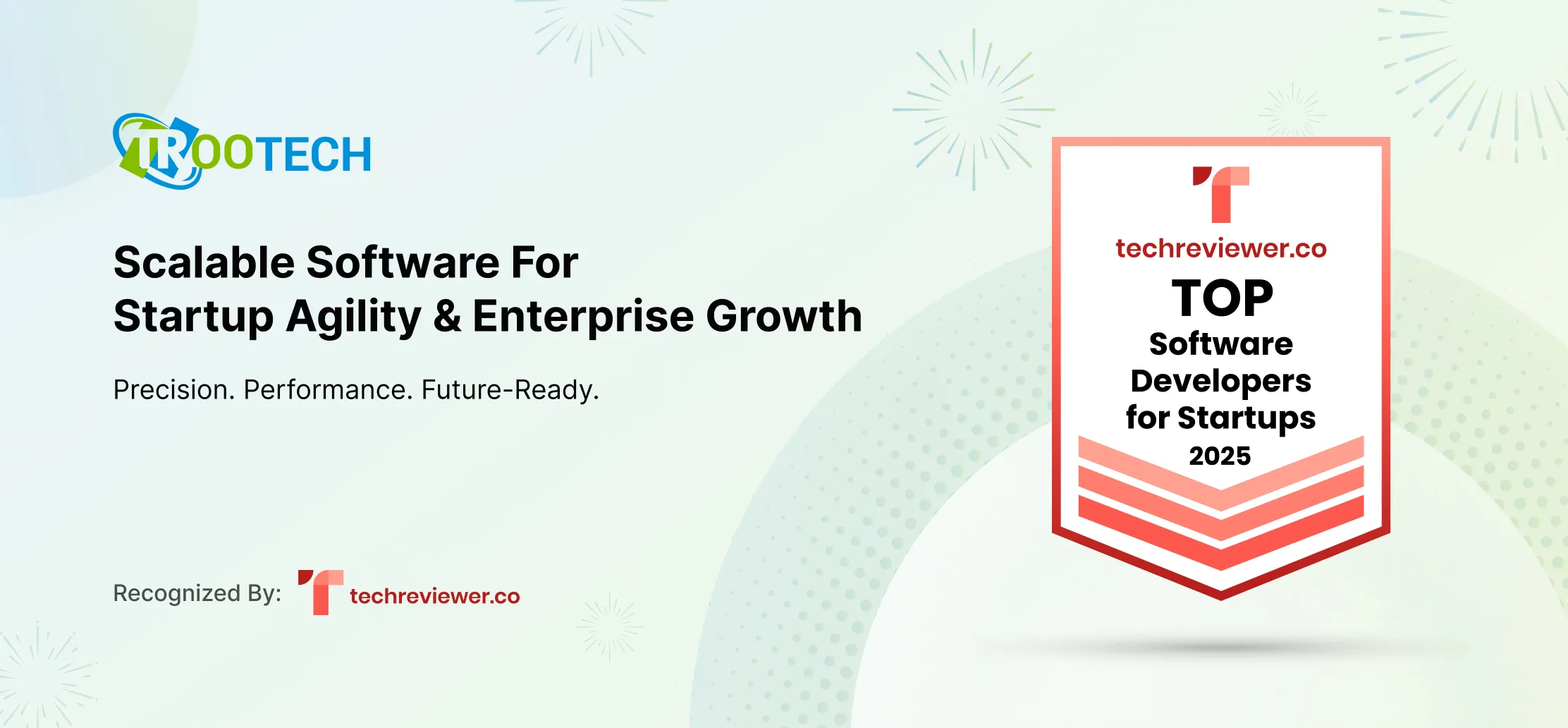 TROOTECH

Scalable Software For
Startup Agility & Enterprise Growth

Precision. Performance. Future-Ready.

Recognized By: techreviewer.co

techreviewer.co
TOP
Software
Developers
for Startups
2025